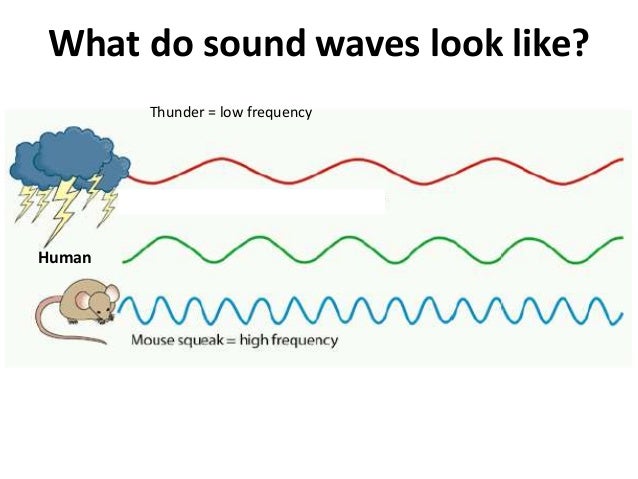 What do sound waves look like?

Thunder = low frequency

Human

Mouse squeak = high frequency